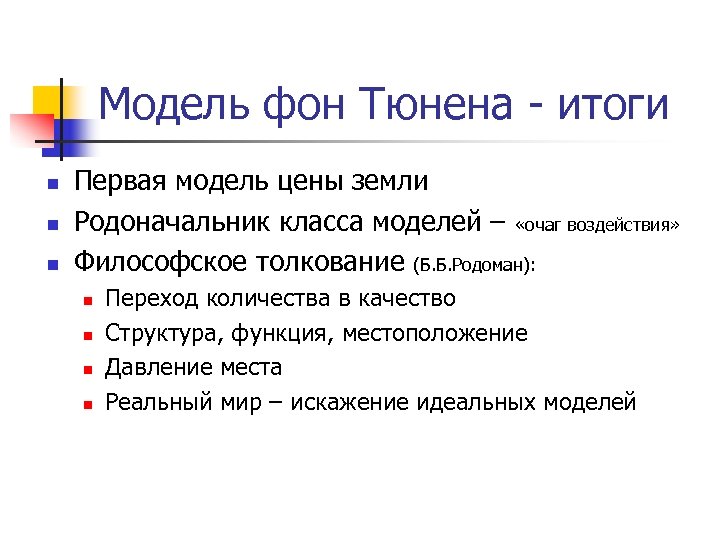 Модель фон Тюнена - итоги

- Первая модель цены земли
- Родоначальник класса моделей – «очаг воздействия»
- Философское толкование (Б.Б.Родоман):
  - Переход количества в качество
  - Структура, функция, местоположение
  - Давление места
  - Реальный мир – искажение идеальных моделей